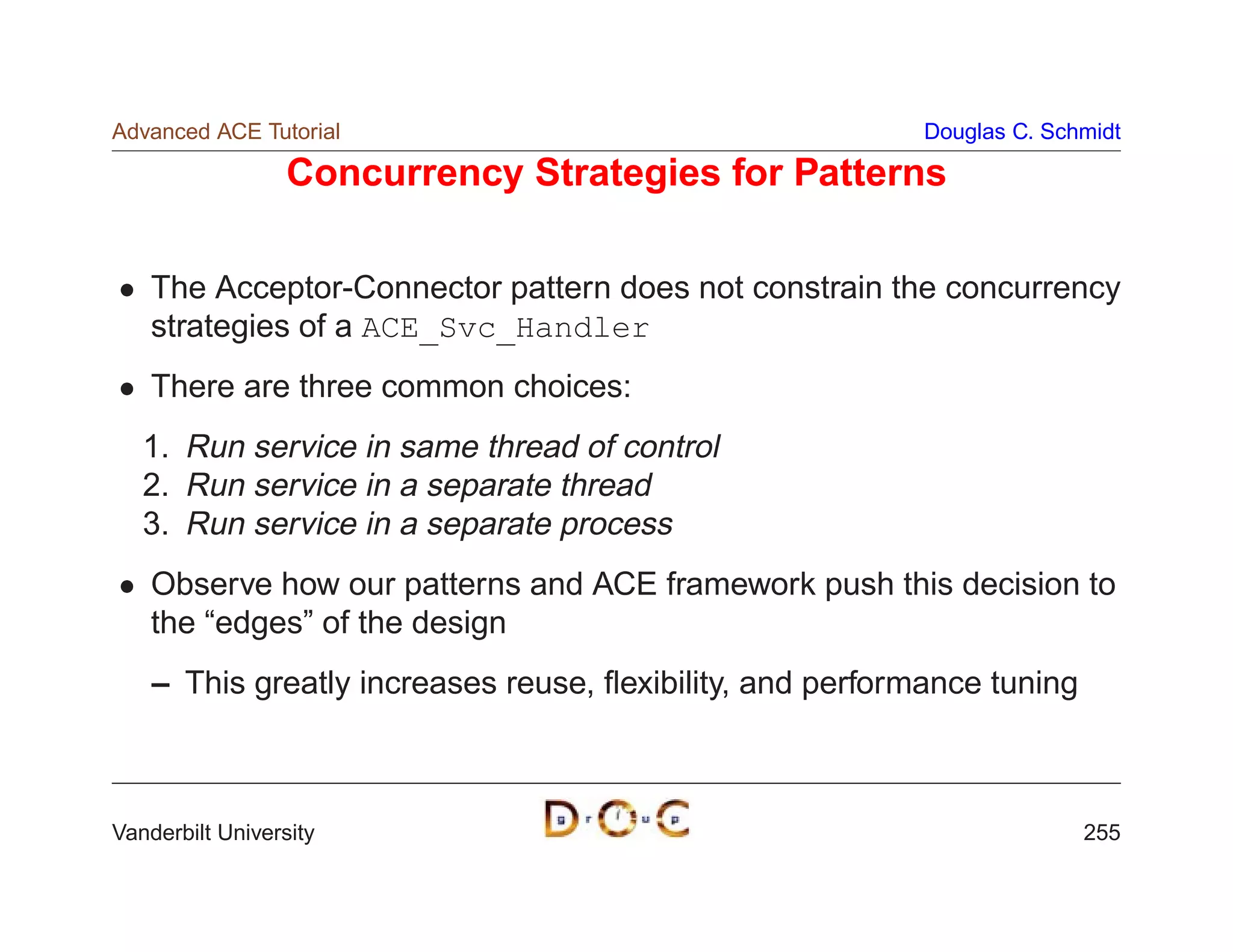 Advanced ACE Tutorial

Douglas C. Schmidt

Concurrency Strategies for Patterns

• The Acceptor-Connector pattern does not constrain the concurrency strategies of a ACE_Svc_Handler

• There are three common choices:

1. Run service in same thread of control
2. Run service in a separate thread
3. Run service in a separate process

• Observe how our patterns and ACE framework push this decision to the “edges” of the design

– This greatly increases reuse, flexibility, and performance tuning

Vanderbilt University

D·O·C

255